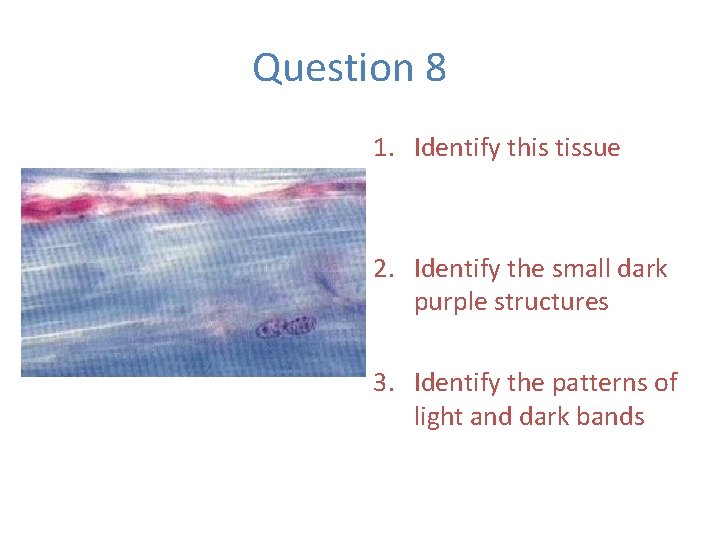 Question 8

1. Identify this tissue

2. Identify the small dark purple structures

3. Identify the patterns of light and dark bands